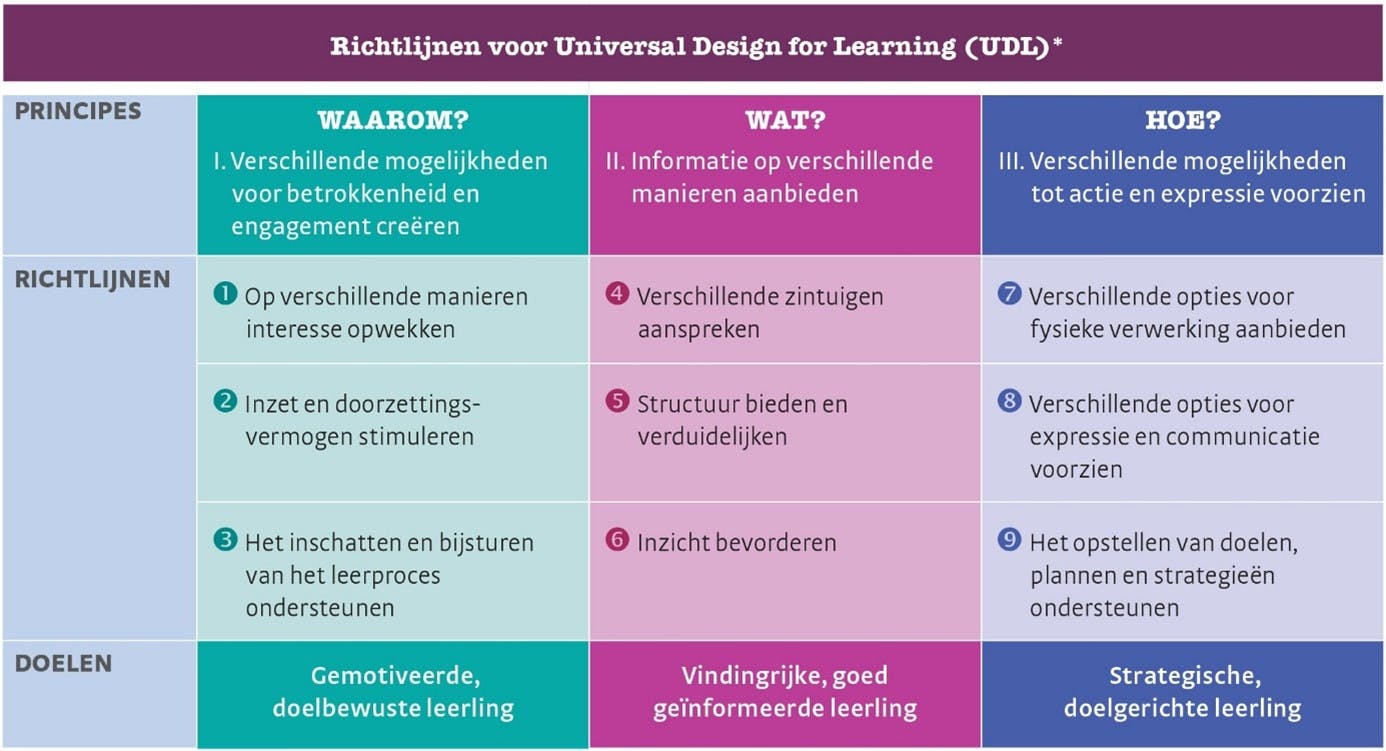 Richtlijnen voor Universal Design for Learning (UDL)*

| PRINCIPES | WAAROM? I. Verschillende mogelijkheden voor betrokkenheid en engagement creëren | WAT? II. Informatie op verschillende manieren aanbieden | HOE? III. Verschillende mogelijkheden tot actie en expressie voorzien |
|---|---|---|---|
| RICHTLIJNEN | 1 Op verschillende manieren interesse opwekken | 4 Verschillende zintuigen aanspreken | 7 Verschillende opties voor fysieke verwerking aanbieden |
| | 2 Inzet en doorzettingsvermogen stimuleren | 5 Structuur bieden en verduidelijken | 8 Verschillende opties voor expressie en communicatie voorzien |
| | 3 Het inschatten en bijsturen van het leerproces ondersteunen | 6 Inzicht bevorderen | 9 Het opstellen van doelen, plannen en strategieën ondersteunen |
| DOELEN | Gemotiveerde, doelbewuste leerling | Vindingrijke, goed geïnformeerde leerling | Strategische, doelgerichte leerling |